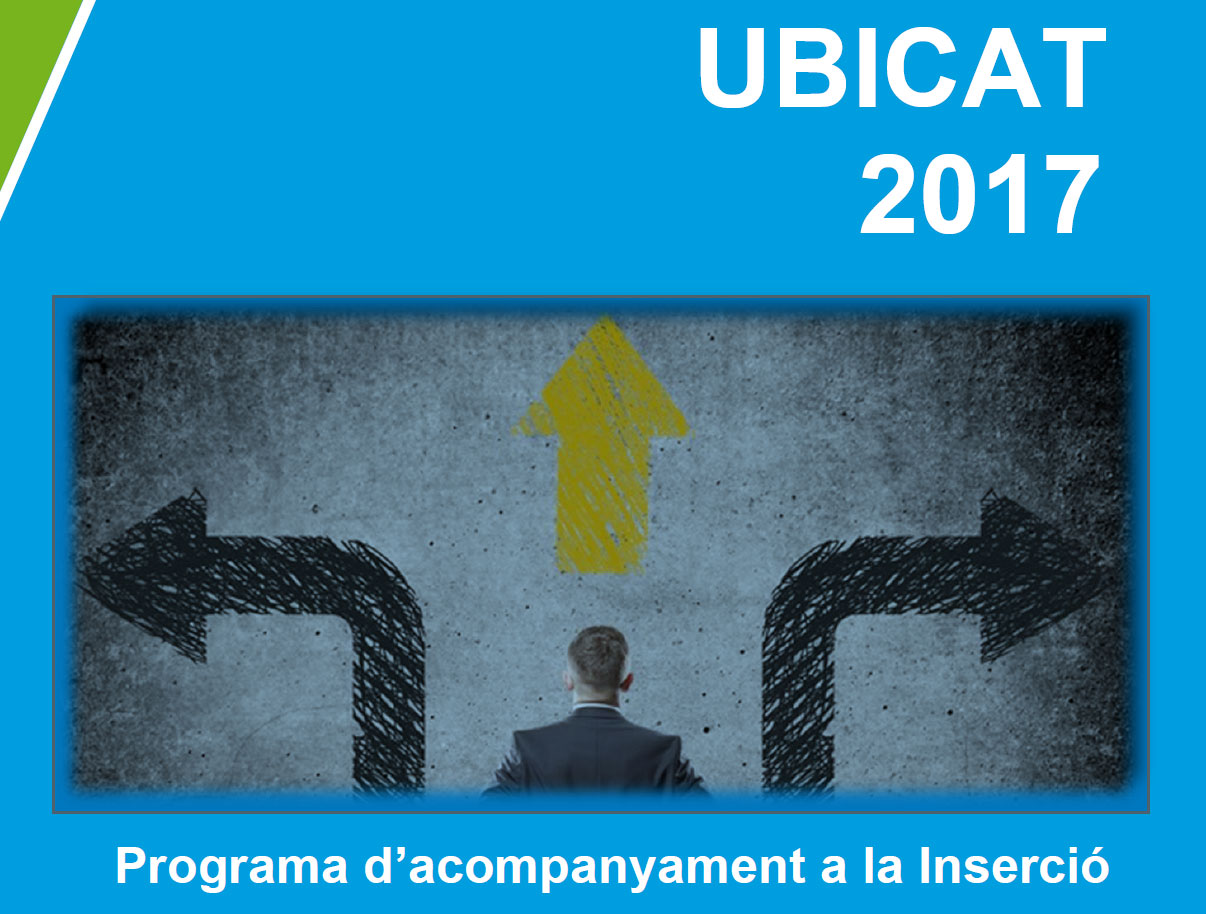 UBICAT
2017

Programa d’acompanyament a la Inserció